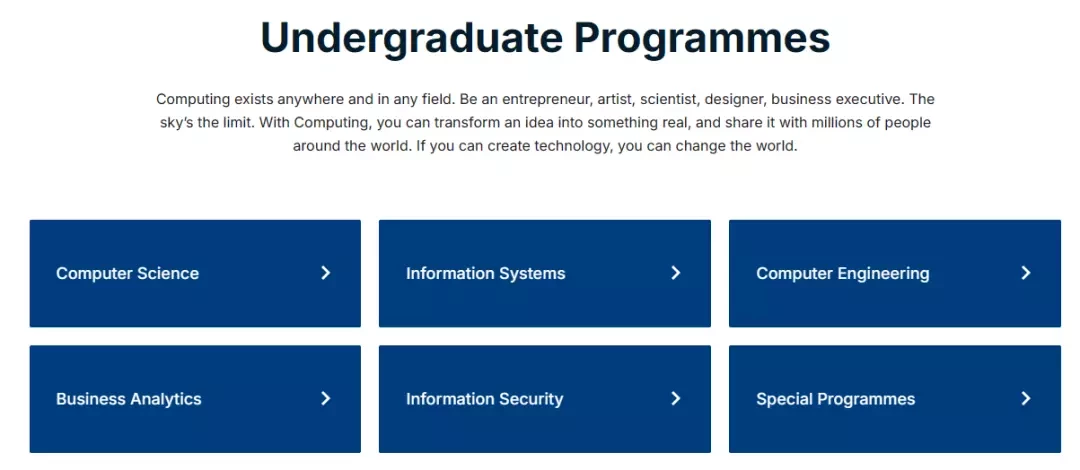 Undergraduate Programmes

Computing exists anywhere and in any field. Be an entrepreneur, artist, scientist, designer, business executive. The sky's the limit. With Computing, you can transform an idea into something real, and share it with millions of people around the world. If you can create technology, you can change the world.

Computer Science

Information Systems

Computer Engineering

Business Analytics

Information Security

Special Programmes